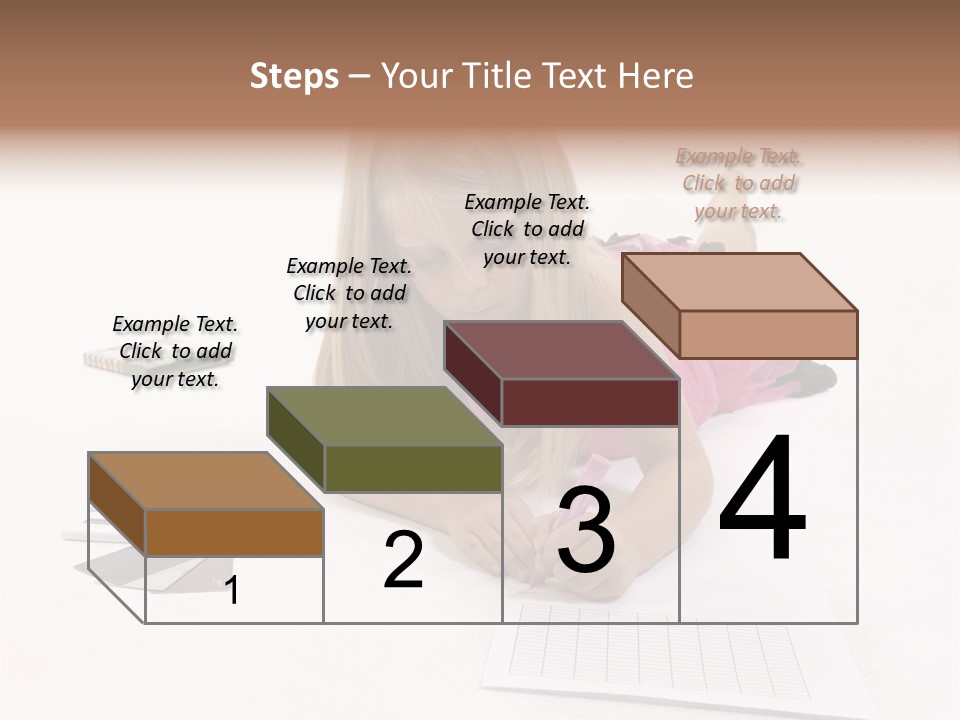 Steps – Your Title Text Here

Example Text. Click to add your text.

Example Text. Click to add your text.

Example Text. Click to add your text.

Example Text. Click to add your text.

1

2

3

4